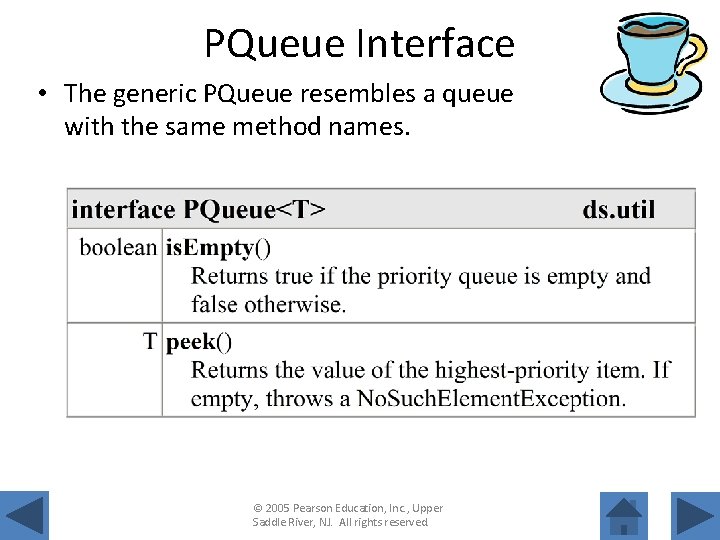 PQueue Interface

• The generic PQueue resembles a queue with the same method names.

| interface PQueue<T> | ds.util |
|---|---|
| boolean | isEmpty() Returns true if the priority queue is empty and false otherwise. |
| T | peek() Returns the value of the highest-priority item. If empty, throws a NoSuchElementException. |

© 2005 Pearson Education, Inc., Upper Saddle River, NJ. All rights reserved